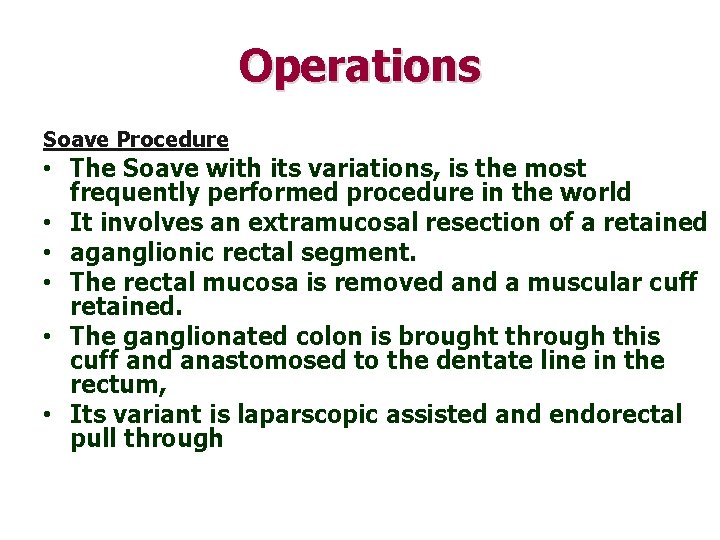 Operations

Soave Procedure

• The Soave with its variations, is the most frequently performed procedure in the world
• It involves an extramucosal resection of a retained
• aganglionic rectal segment.
• The rectal mucosa is removed and a muscular cuff retained.
• The ganglionated colon is brought through this cuff and anastomosed to the dentate line in the rectum,
• Its variant is laparscopic assisted and endorectal pull through